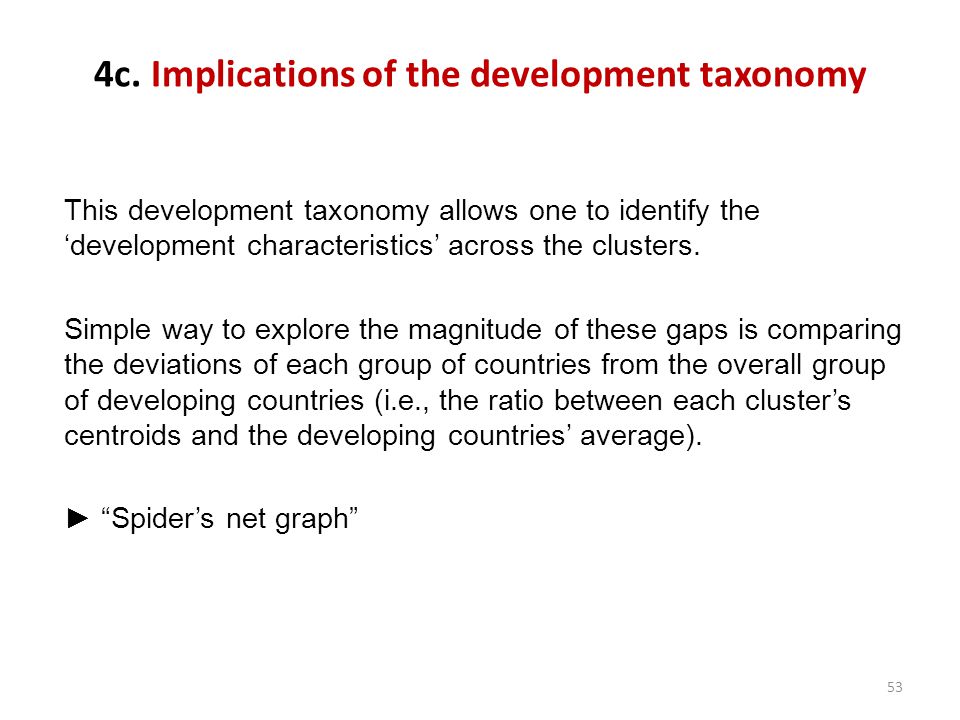 4c. Implications of the development taxonomy

This development taxonomy allows one to identify the ‘development characteristics’ across the clusters.

Simple way to explore the magnitude of these gaps is comparing the deviations of each group of countries from the overall group of developing countries (i.e., the ratio between each cluster’s centroids and the developing countries’ average).

► “Spider’s net graph”

53